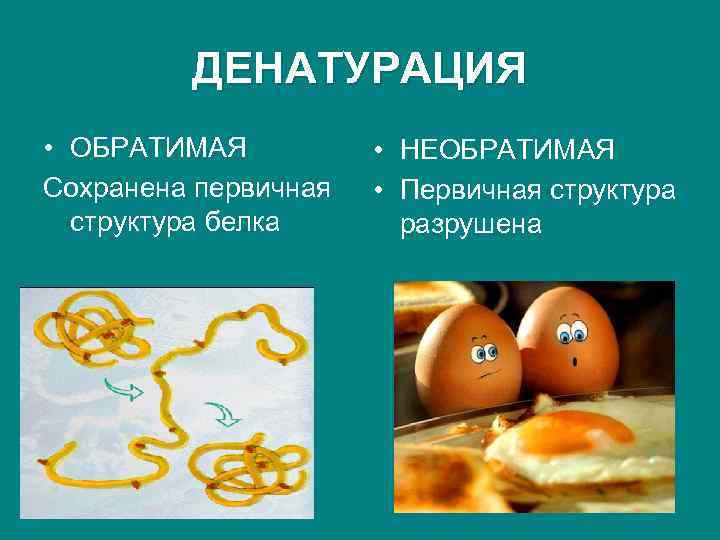 ДЕНАТУРАЦИЯ

• ОБРАТИМАЯ

Сохранена первичная структура белка

• НЕОБРАТИМАЯ

• Первичная структура разрушена